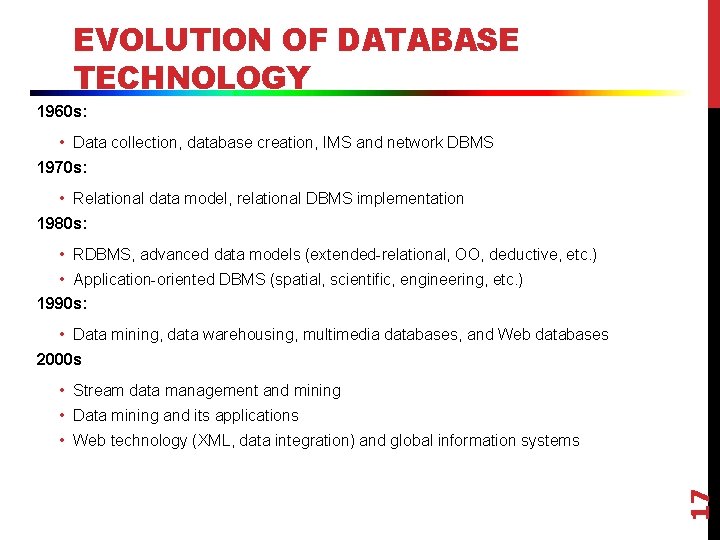 EVOLUTION OF DATABASE TECHNOLOGY

1960s:

• Data collection, database creation, IMS and network DBMS

1970s:

• Relational data model, relational DBMS implementation

1980s:

• RDBMS, advanced data models (extended-relational, OO, deductive, etc.)
• Application-oriented DBMS (spatial, scientific, engineering, etc.)

1990s:

• Data mining, data warehousing, multimedia databases, and Web databases

2000s

• Stream data management and mining
• Data mining and its applications
• Web technology (XML, data integration) and global information systems

17